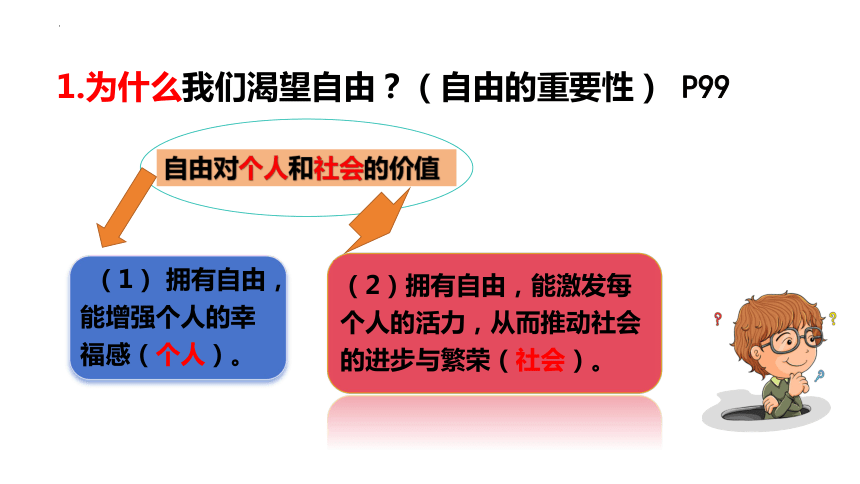 1.为什么我们渴望自由？（自由的重要性） P99

自由对个人和社会的价值

（1）拥有自由，能增强个人的幸福感（个人）。

（2）拥有自由，能激发每个人的活力，从而推动社会的进步与繁荣（社会）。